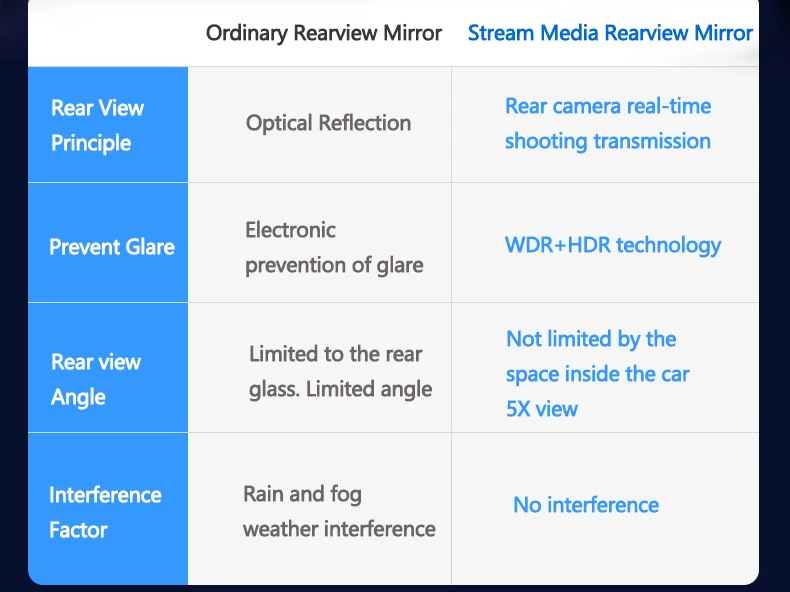 | | Ordinary Rearview Mirror | Stream Media Rearview Mirror |
|---|---|---|
| Rear View Principle | Optical Reflection | Rear camera real-time shooting transmission |
| Prevent Glare | Electronic prevention of glare | WDR+HDR technology |
| Rear view Angle | Limited to the rear glass. Limited angle | Not limited by the space inside the car 5X view |
| Interference Factor | Rain and fog weather interference | No interference |